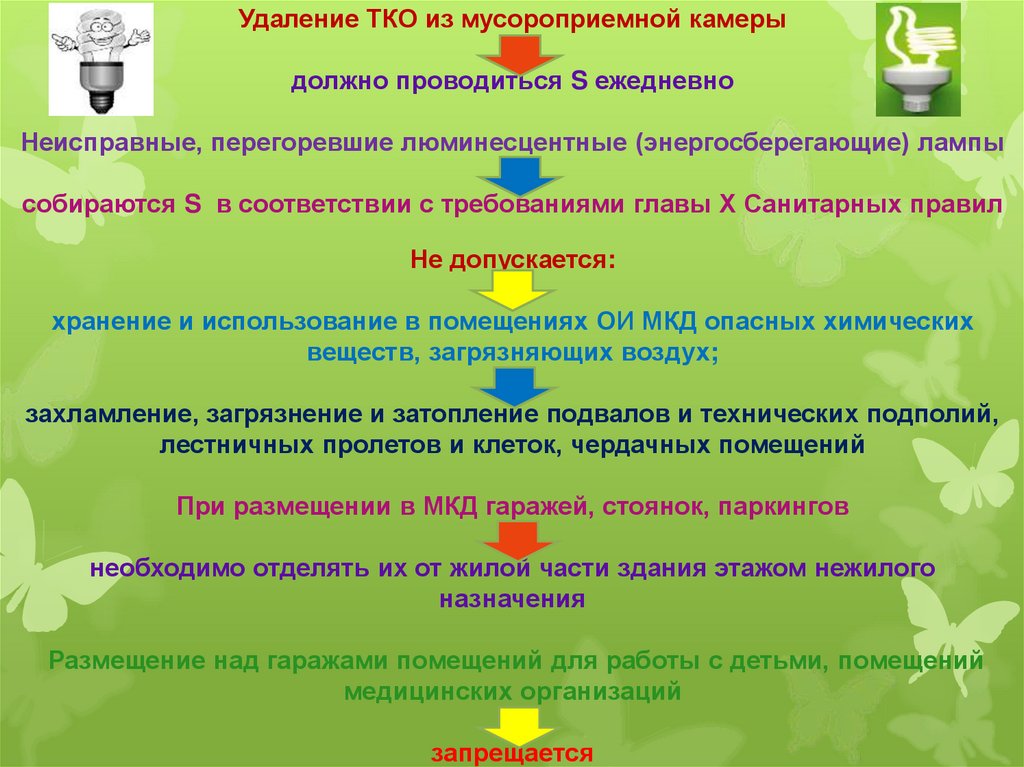 Удаление ТКО из мусороприемной камеры

должно проводиться S ежедневно

Неисправные, перегоревшие люминесцентные (энергосберегающие) лампы

собираются S в соответствии с требованиями главы X Санитарных правил

Не допускается:

хранение и использование в помещениях ОИ МКД опасных химических веществ, загрязняющих воздух;

захламление, загрязнение и затопление подвалов и технических подполий, лестничных пролетов и клеток, чердачных помещений

При размещении в МКД гаражей, стоянок, паркингов

необходимо отделять их от жилой части здания этажом нежилого назначения

Размещение над гаражами помещений для работы с детьми, помещений медицинских организаций

запрещается